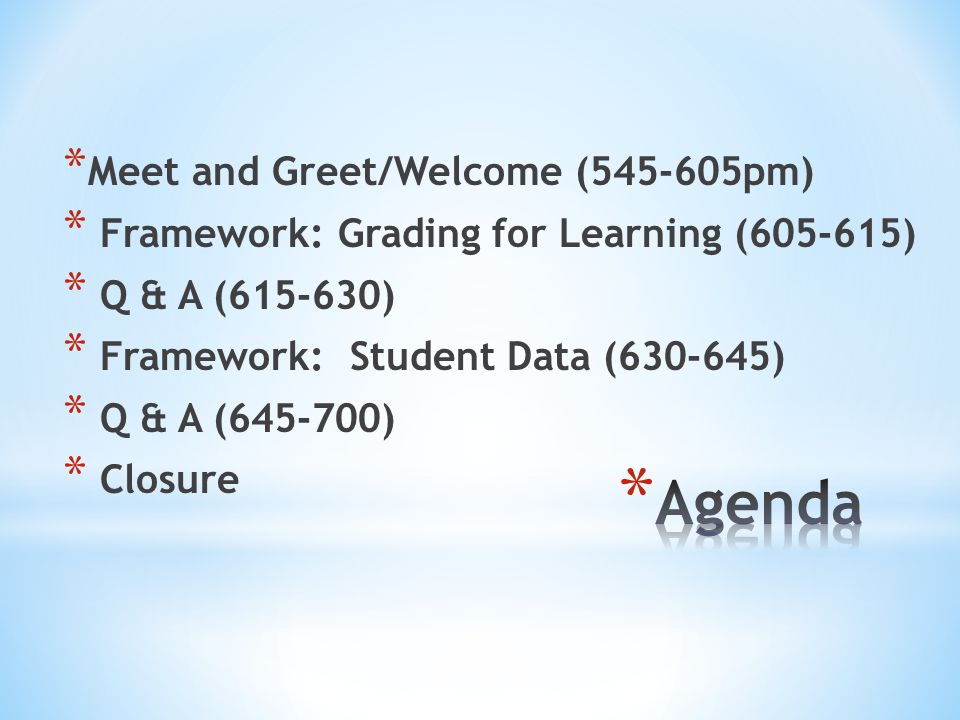 *Meet and Greet/Welcome (545-605pm)
* Framework: Grading for Learning (605-615)
* Q & A (615-630)
* Framework: Student Data (630-645)
* Q & A (645-700)
* Closure

*Agenda